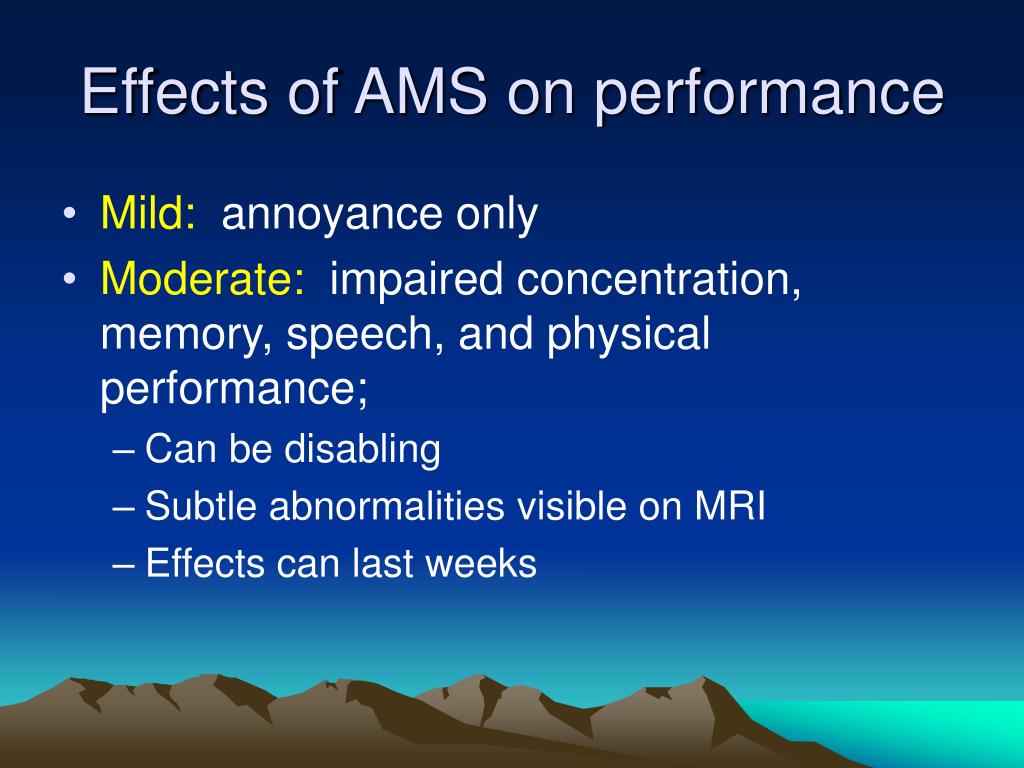 Effects of AMS on performance

• Mild: annoyance only
• Moderate: impaired concentration, memory, speech, and physical performance;
– Can be disabling
– Subtle abnormalities visible on MRI
– Effects can last weeks